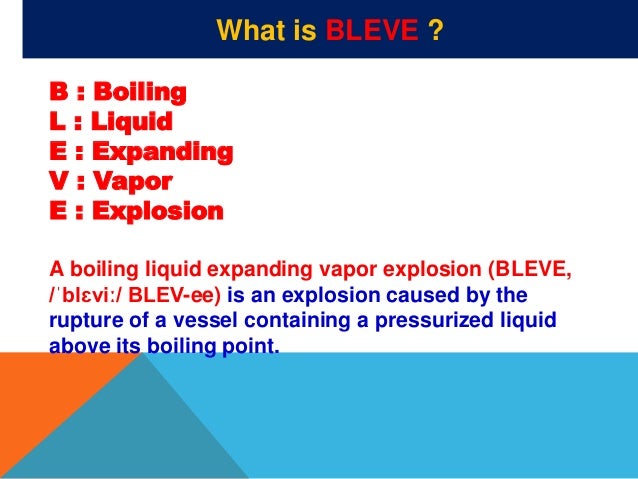 What is BLEVE ?

B : Boiling
L : Liquid
E : Expanding
V : Vapor
E : Explosion

A boiling liquid expanding vapor explosion (BLEVE, /ˈblɛviː/ BLEV-ee) is an explosion caused by the rupture of a vessel containing a pressurized liquid above its boiling point.